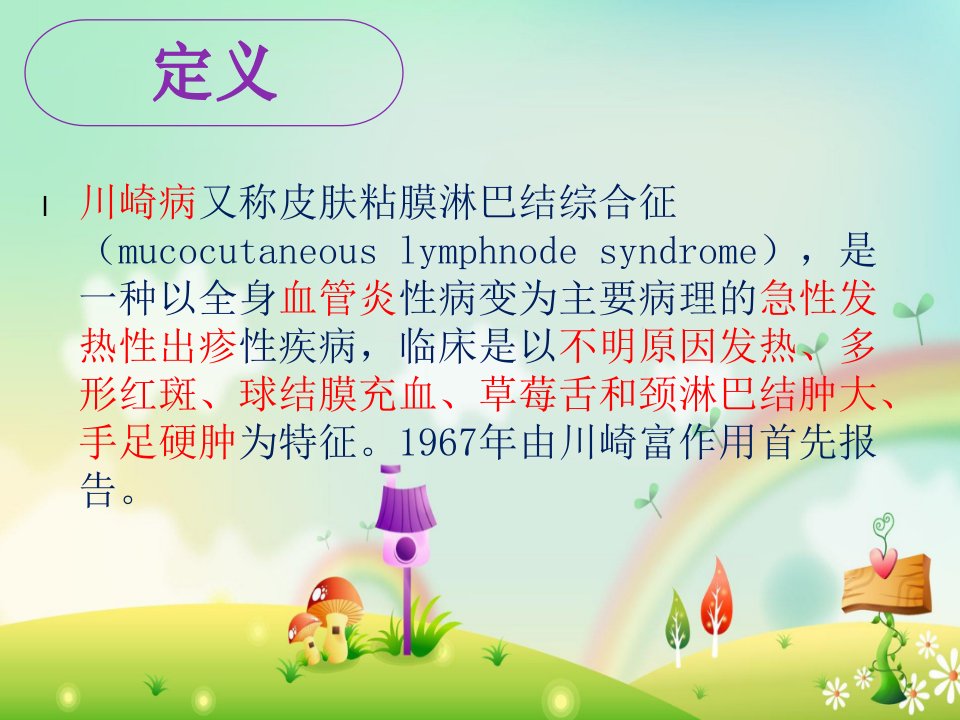 定义

l 川崎病又称皮肤粘膜淋巴结综合征（mucocutaneous lymphnode syndrome），是一种以全身血管炎性病变为主要病理的急性发热性出疹性疾病，临床是以不明原因发热、多形红斑、球结膜充血、草莓舌和颈淋巴结肿大、手足硬肿为特征。1967年由川崎富作用首先报告。